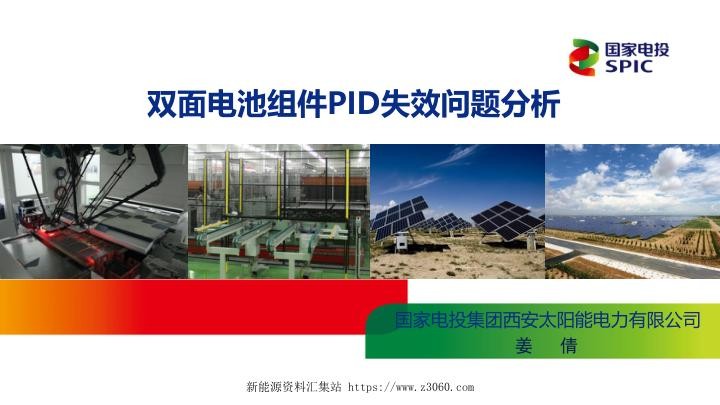 国家电投
SPIC

双面电池组件PID失效问题分析

国家电投集团西安太阳能电力有限公司
姜 倩

新能源资料汇集站 https://www.z3060.com